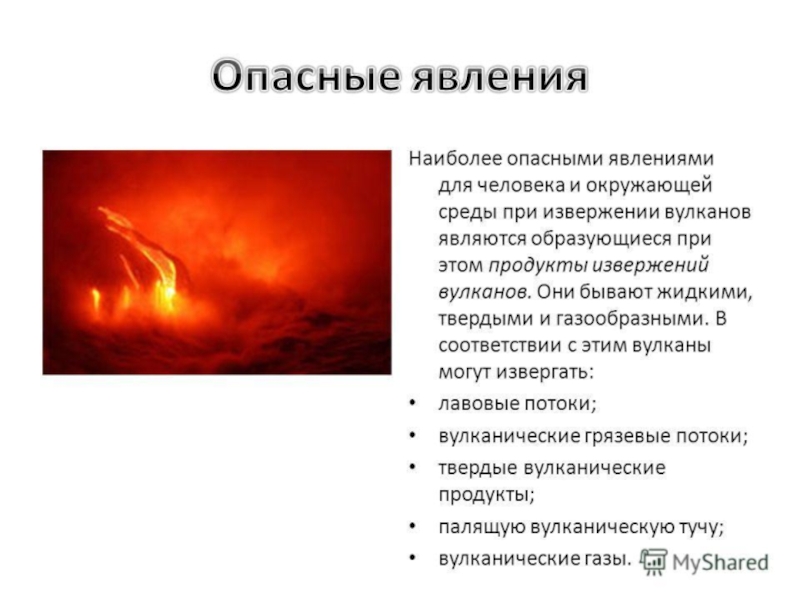 Опасные явления

Наиболее опасными явлениями для человека и окружающей среды при извержении вулканов являются образующиеся при этом продукты извержений вулканов. Они бывают жидкими, твердыми и газообразными. В соответствии с этим вулканы могут извергать:

• лавовые потоки;
• вулканические грязевые потоки;
• твердые вулканические продукты;
• палящую вулканическую тучу;
• вулканические газы.

MyShared